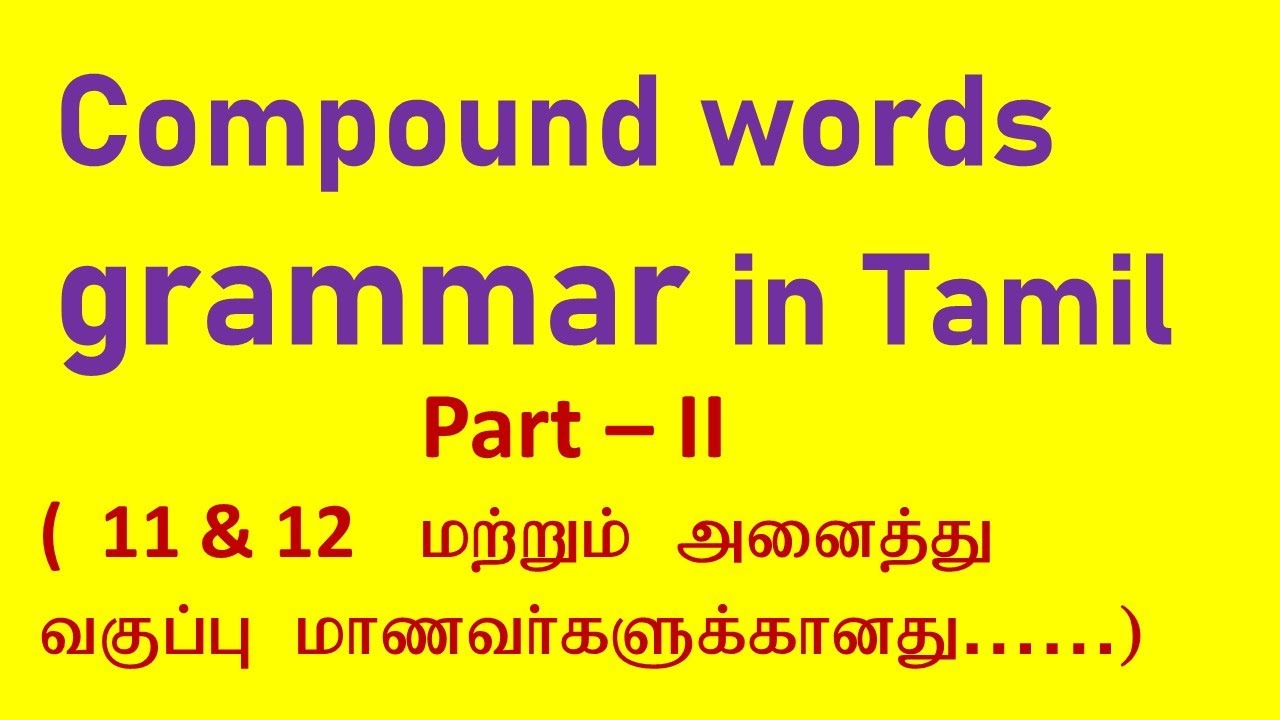 Compound words grammar in Tamil

Part – II

( 11 & 12 மற்றும் அனைத்து வகுப்பு மாணவர்களுக்கானது……)